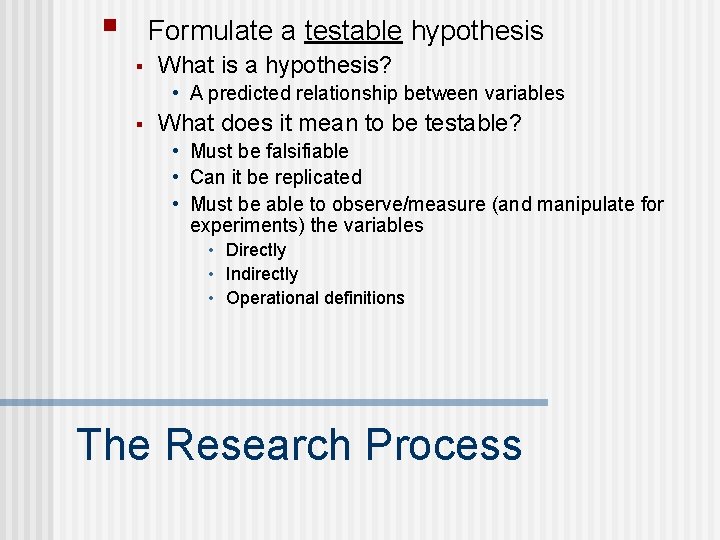 Formulate a testable hypothesis

What is a hypothesis?

A predicted relationship between variables

What does it mean to be testable?

Must be falsifiable

Can it be replicated

Must be able to observe/measure (and manipulate for experiments) the variables

Directly

Indirectly

Operational definitions

The Research Process